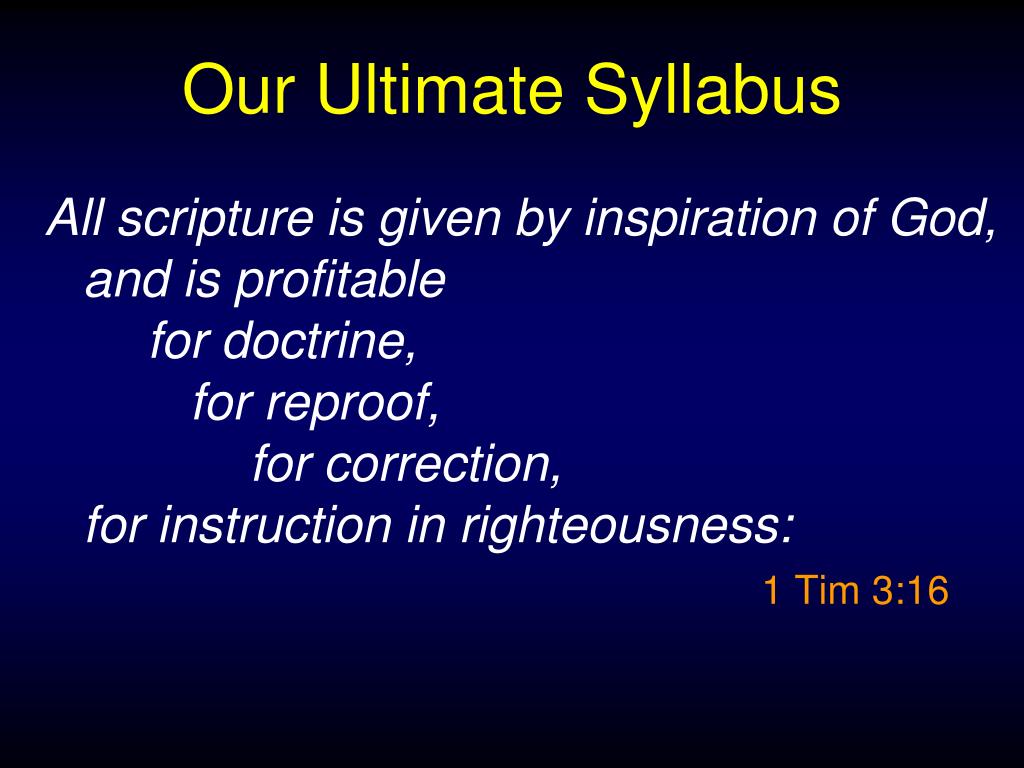 Our Ultimate Syllabus

All scripture is given by inspiration of God, and is profitable
for doctrine,
for reproof,
for correction,
for instruction in righteousness:

1 Tim 3:16